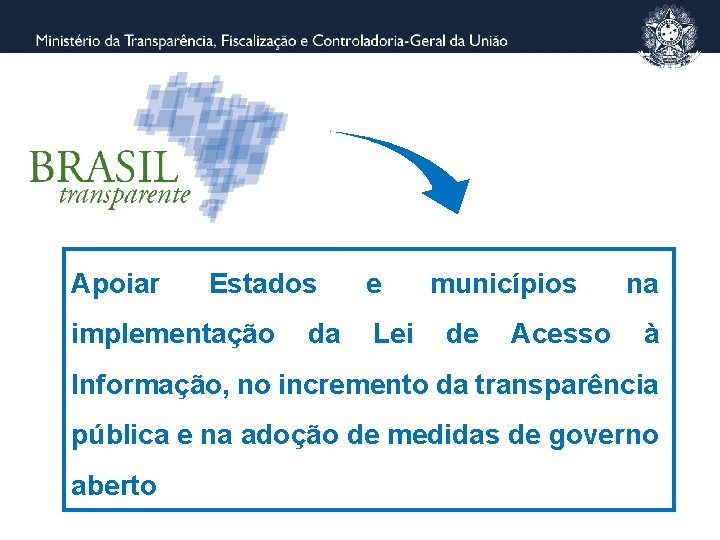 Ministério da Transparência, Fiscalização e Controladoria-Geral da União

BRASIL
transparente

Apoiar Estados e municípios na implementação da Lei de Acesso à Informação, no incremento da transparência pública e na adoção de medidas de governo aberto